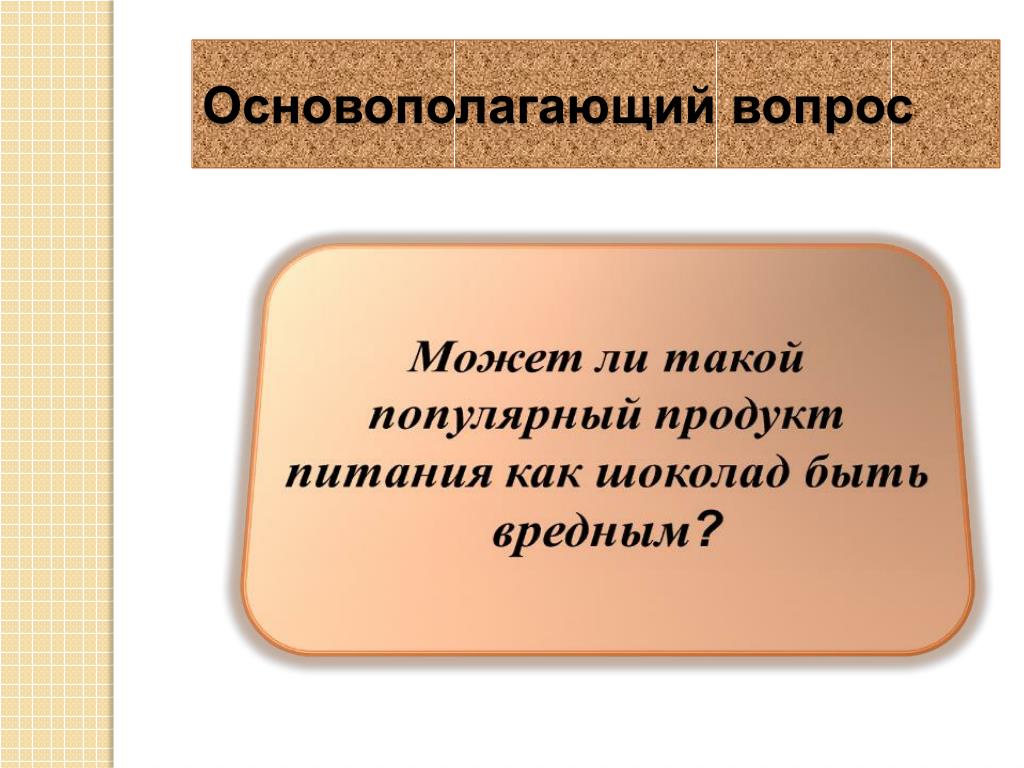 Основополагающий вопрос

Может ли такой популярный продукт питания как шоколад быть вредным?